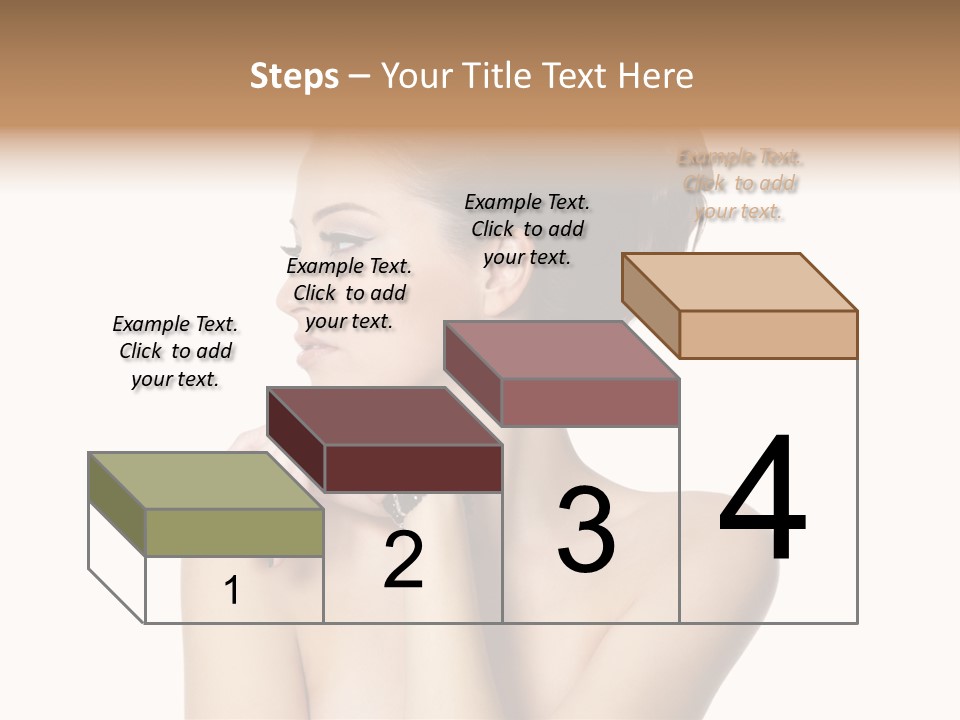 Steps – Your Title Text Here

Example Text. Click to add your text.

Example Text. Click to add your text.

Example Text. Click to add your text.

Example Text. Click to add your text.

1

2

3

4